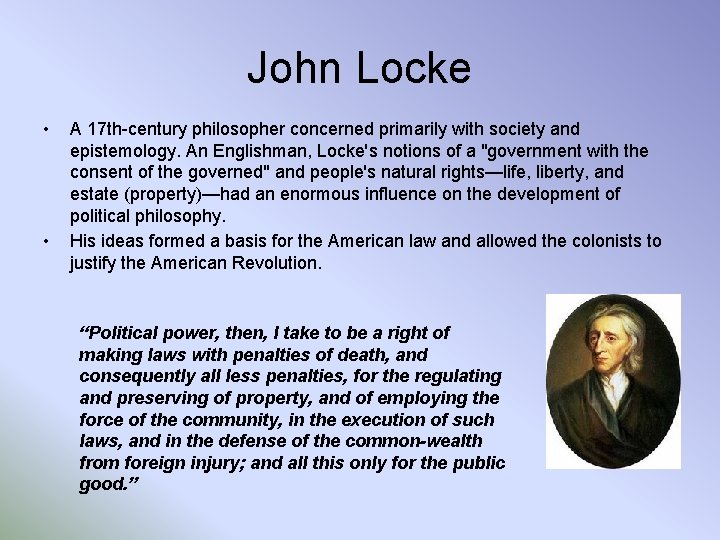 John Locke

• A 17th-century philosopher concerned primarily with society and epistemology. An Englishman, Locke's notions of a "government with the consent of the governed" and people's natural rights—life, liberty, and estate (property)—had an enormous influence on the development of political philosophy.

• His ideas formed a basis for the American law and allowed the colonists to justify the American Revolution.

“Political power, then, I take to be a right of making laws with penalties of death, and consequently all less penalties, for the regulating and preserving of property, and of employing the force of the community, in the execution of such laws, and in the defense of the common-wealth from foreign injury; and all this only for the public good.”